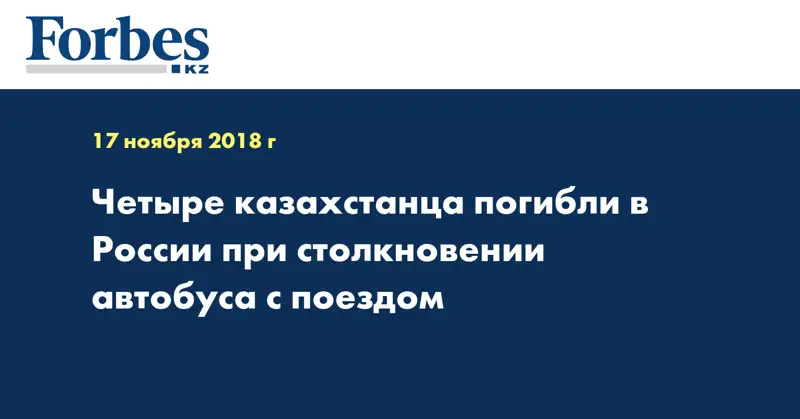 Forbes
KZ

17 ноября 2018 г

Четыре казахстанца погибли в России при столкновении автобуса с поездом